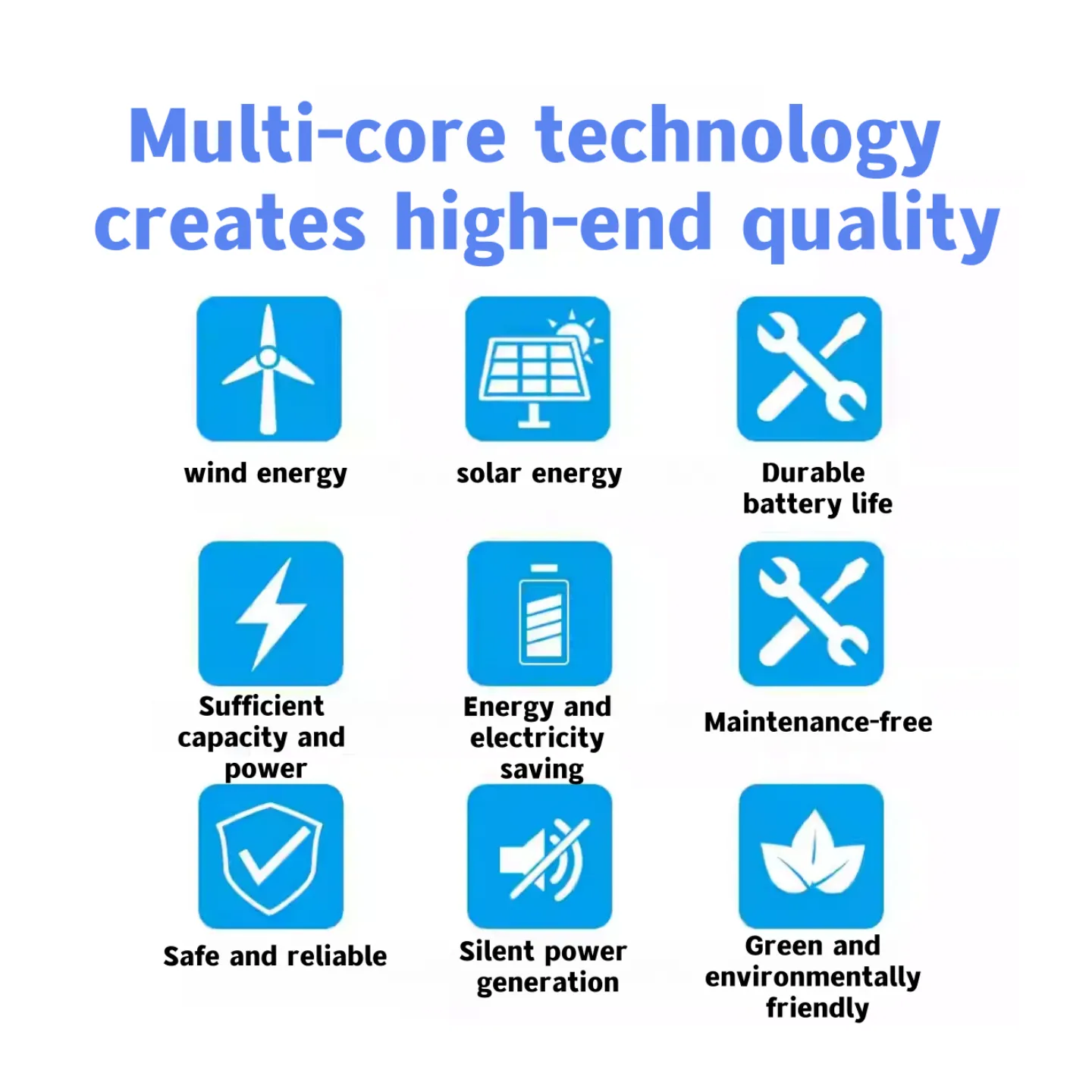 Multi-core technology creates high-end quality

wind energy

solar energy

Durable battery life

Sufficient capacity and power

Energy and electricity saving

Maintenance-free

Safe and reliable

Silent power generation

Green and environmentally friendly